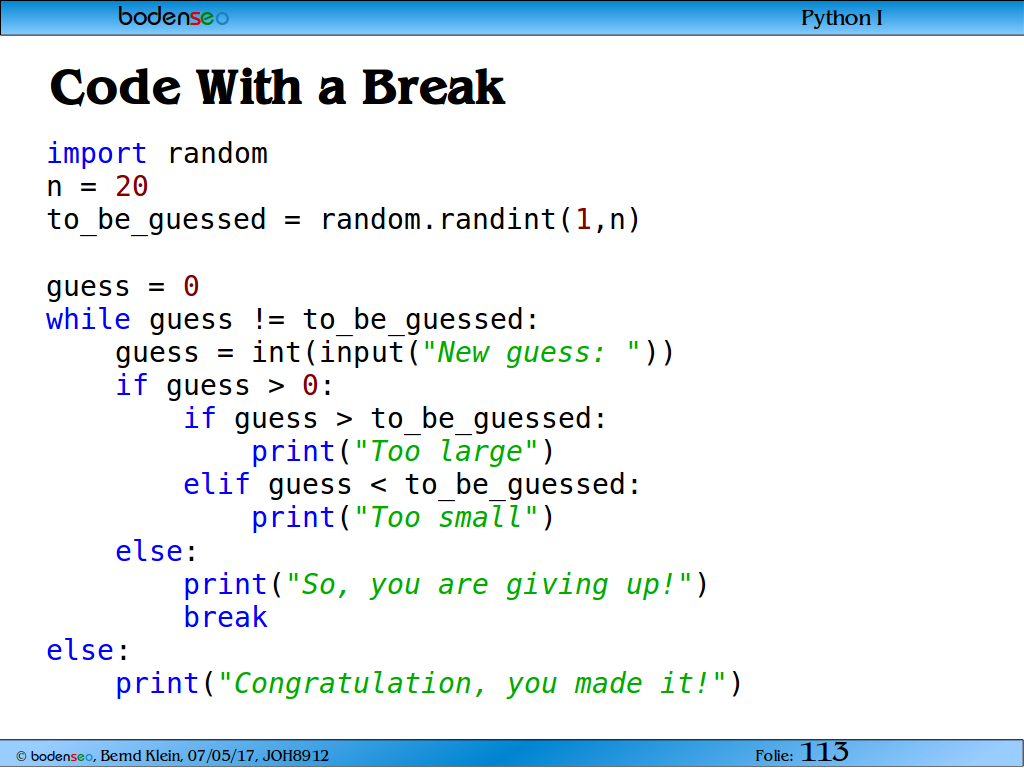 bodenseo

Python I

Code With a Break

import random
n = 20
to_be_guessed = random.randint(1,n)

guess = 0
while guess != to_be_guessed:
    guess = int(input("New guess: "))
    if guess > 0:
        if guess > to_be_guessed:
            print("Too large")
        elif guess < to_be_guessed:
            print("Too small")
    else:
        print("So, you are giving up!")
        break
else:
    print("Congratulation, you made it!")

© bodenseo, Bernd Klein, 07/05/17, JOH8912

Folie: 113